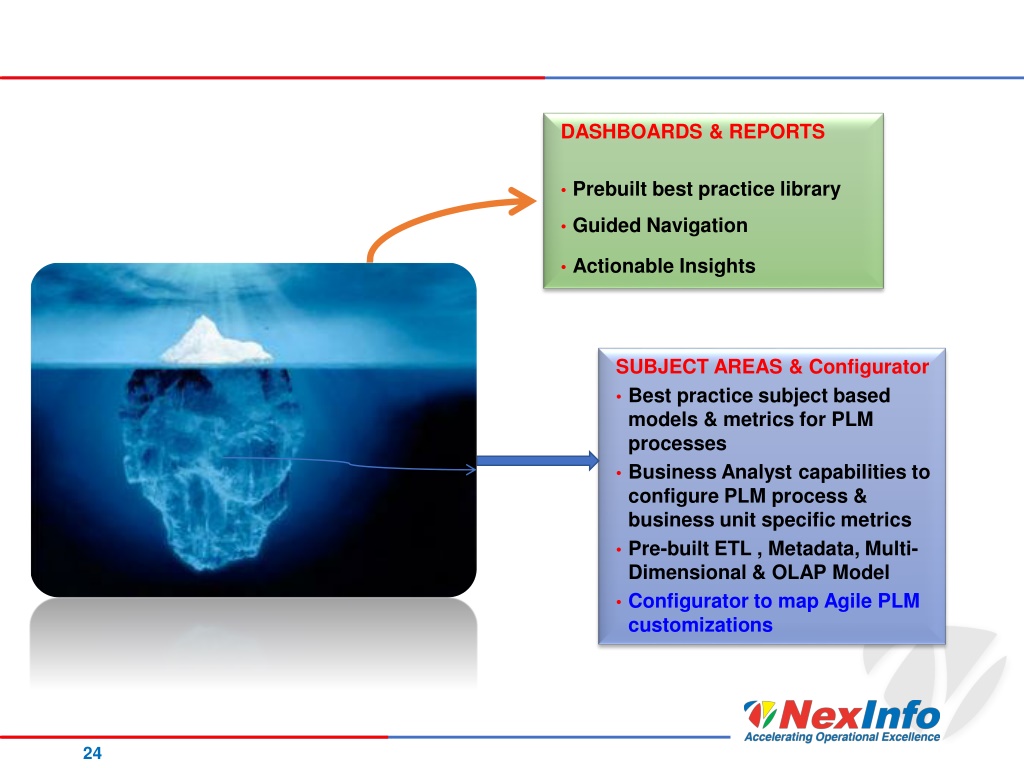 DASHBOARDS & REPORTS

• Prebuilt best practice library
• Guided Navigation
• Actionable Insights

SUBJECT AREAS & Configurator

• Best practice subject based models & metrics for PLM processes
• Business Analyst capabilities to configure PLM process & business unit specific metrics
• Pre-built ETL , Metadata, Multi-Dimensional & OLAP Model
• Configurator to map Agile PLM customizations

NexInfo
Accelerating Operational Excellence

24